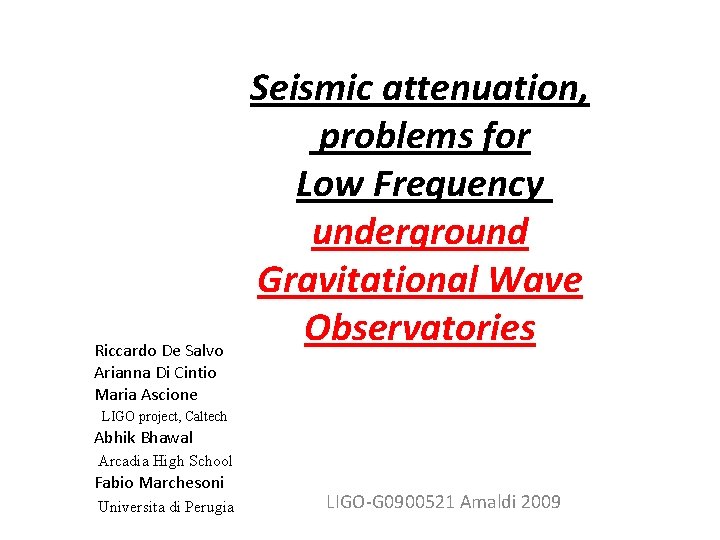 Seismic attenuation, problems for Low Frequency underground Gravitational Wave Observatories

Riccardo De Salvo
Arianna Di Cintio
Maria Ascione
LIGO project, Caltech
Abhik Bhawal
Arcadia High School
Fabio Marchesoni
Universita di Perugia

LIGO-G0900521 Amaldi 2009